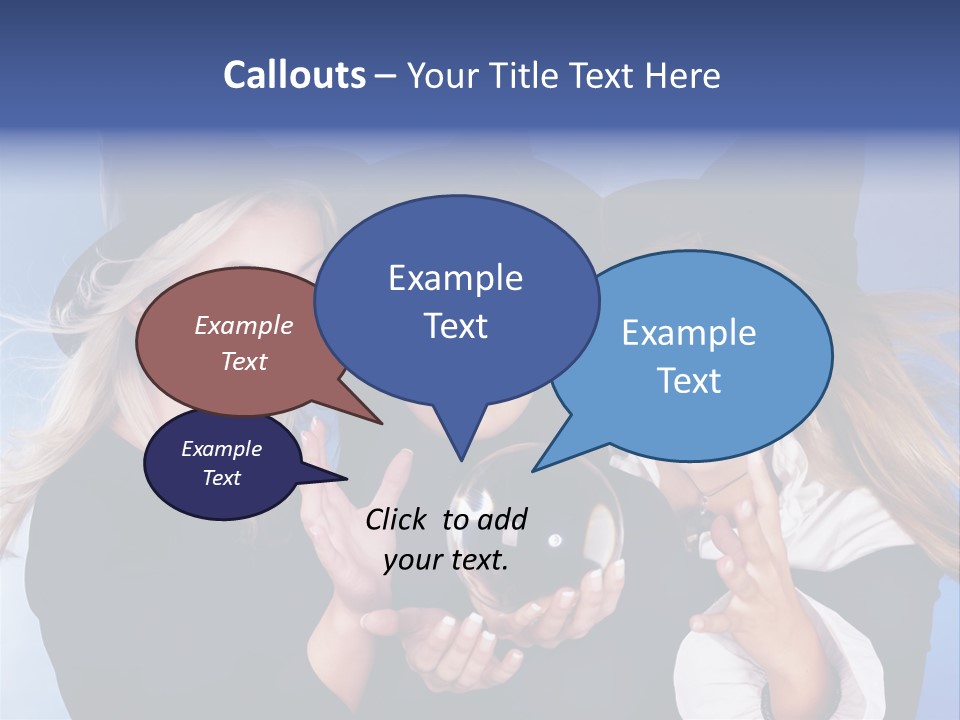 Callouts – Your Title Text Here

Example Text

Example Text

Example Text

Example Text

Click to add your text.